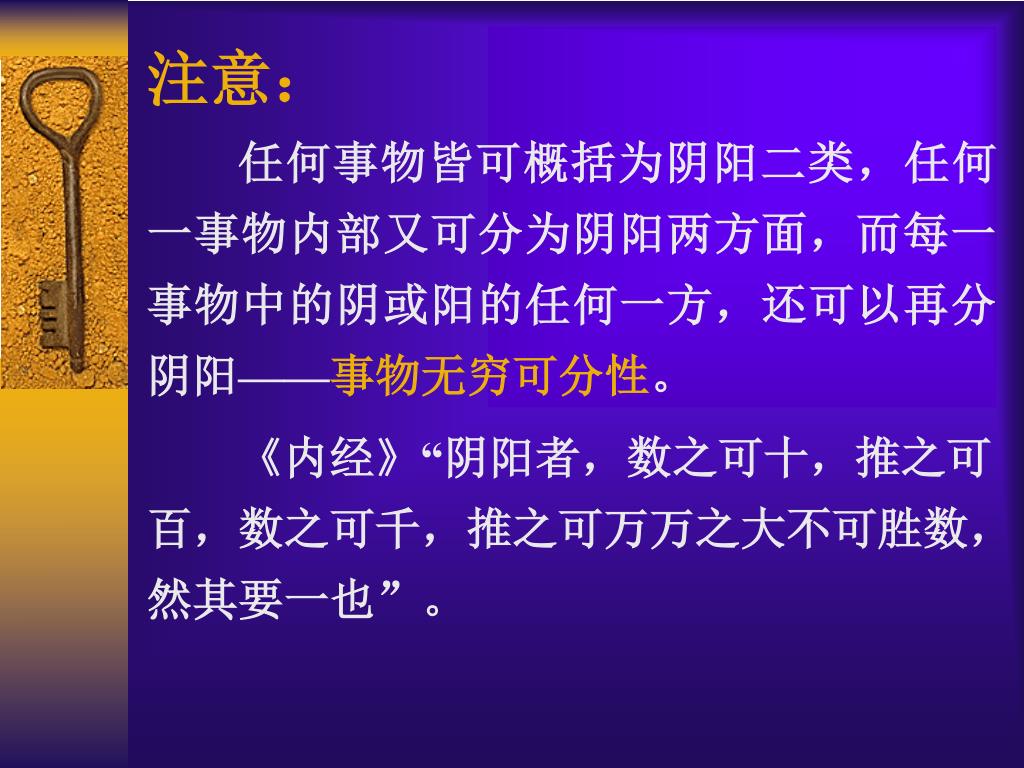 注意：

任何事物皆可概括为阴阳二类，任何一事物内部又可分为阴阳两方面，而每一事物中的阴或阳的任何一方，还可以再分阴阳——事物无穷可分性。

《内经》“阴阳者，数之可十，推之可百，数之可千，推之可万万之大不可胜数，然其要一也”。